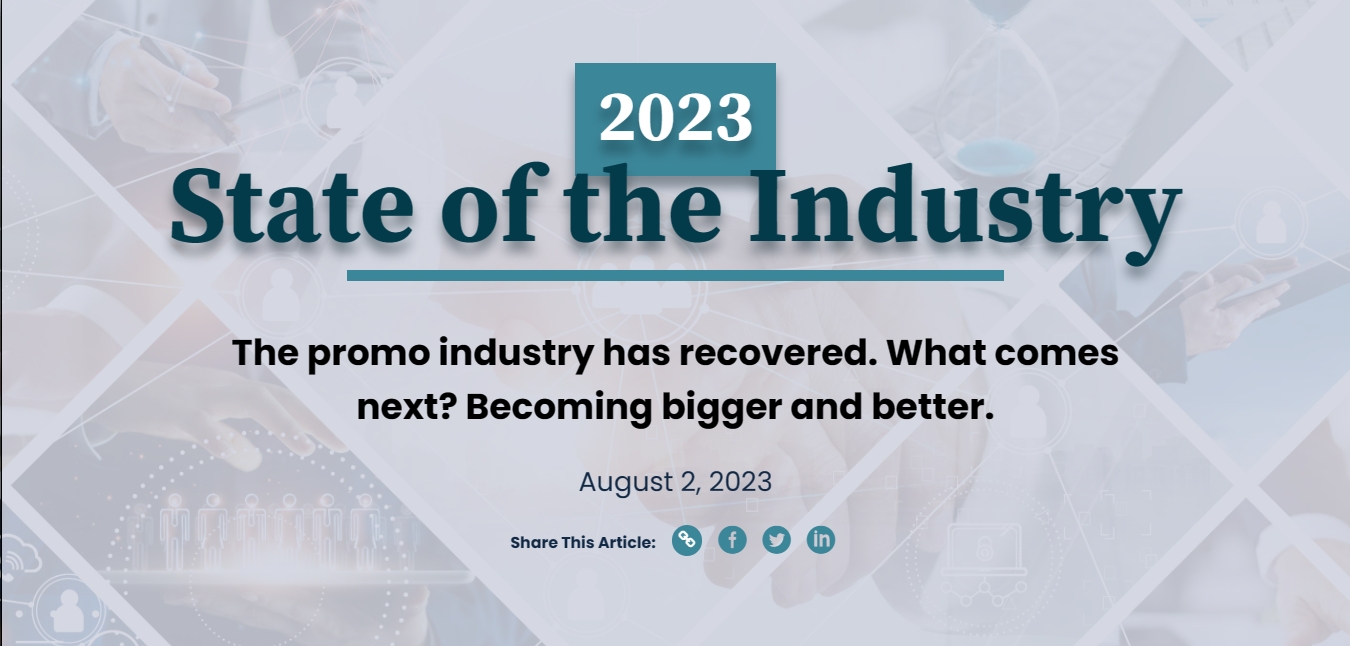 2023
State of the Industry

The promo industry has recovered. What comes next? Becoming bigger and better.

August 2, 2023

Share This Article: